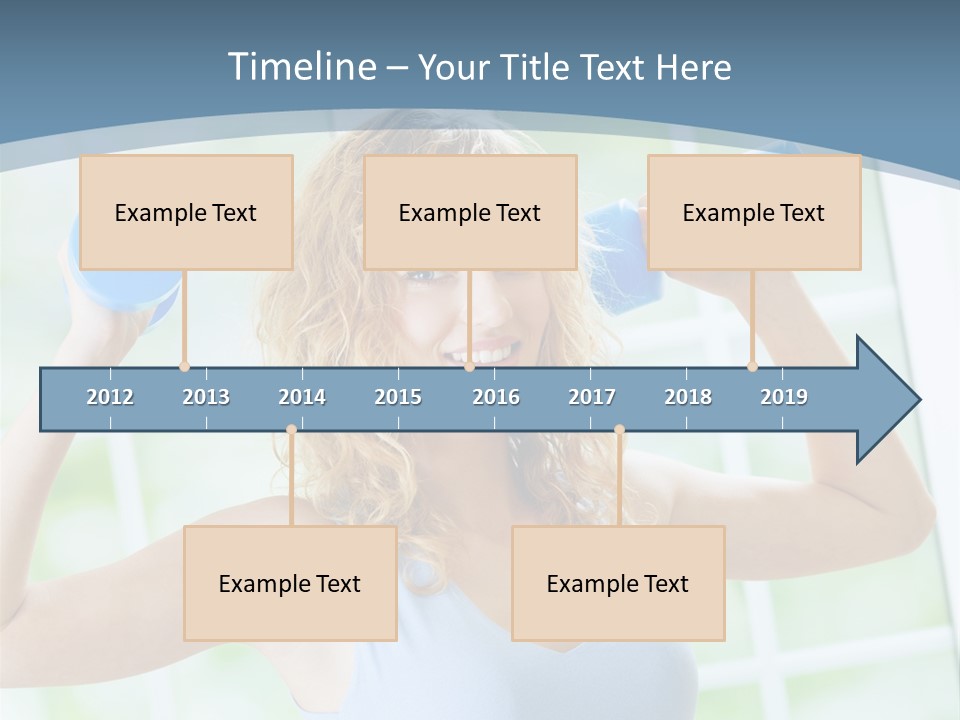 Timeline – Your Title Text Here

Example Text

Example Text

Example Text

2012 2013 2014 2015 2016 2017 2018 2019

Example Text

Example Text